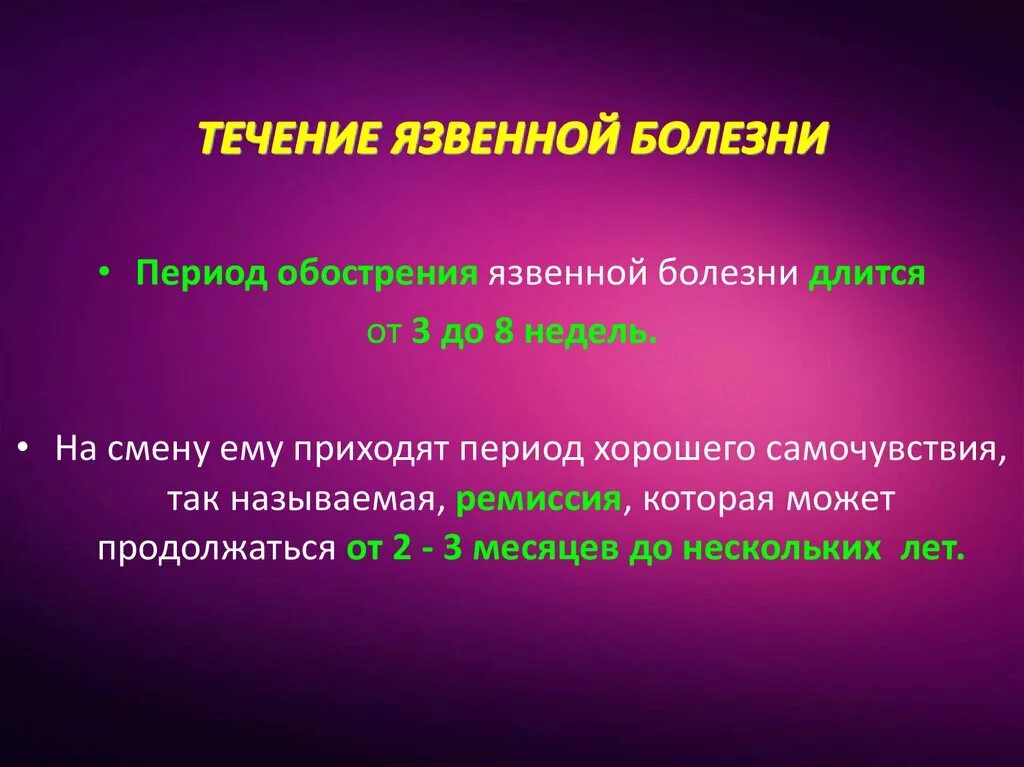 ТЕЧЕНИЕ ЯЗВЕННОЙ БОЛЕЗНИ

• Период обострения язвенной болезни длится от 3 до 8 недель.

• На смену ему приходят период хорошего самочувствия, так называемая, ремиссия, которая может продолжаться от 2 - 3 месяцев до нескольких лет.